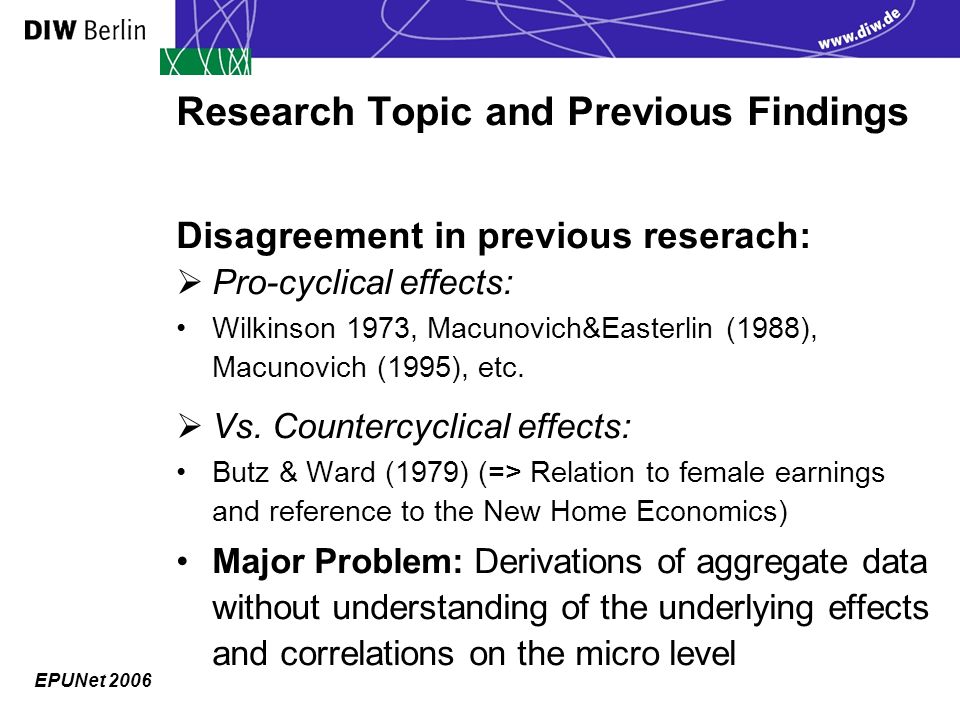 DIW Berlin

www.diw.de

Research Topic and Previous Findings

Disagreement in previous reserach:

➢ Pro-cyclical effects:

• Wilkinson 1973, Macunovich&Easterlin (1988), Macunovich (1995), etc.

➢ Vs. Countercyclical effects:

• Butz & Ward (1979) (=> Relation to female earnings and reference to the New Home Economics)

• Major Problem: Derivations of aggregate data without understanding of the underlying effects and correlations on the micro level

EPUNet 2006